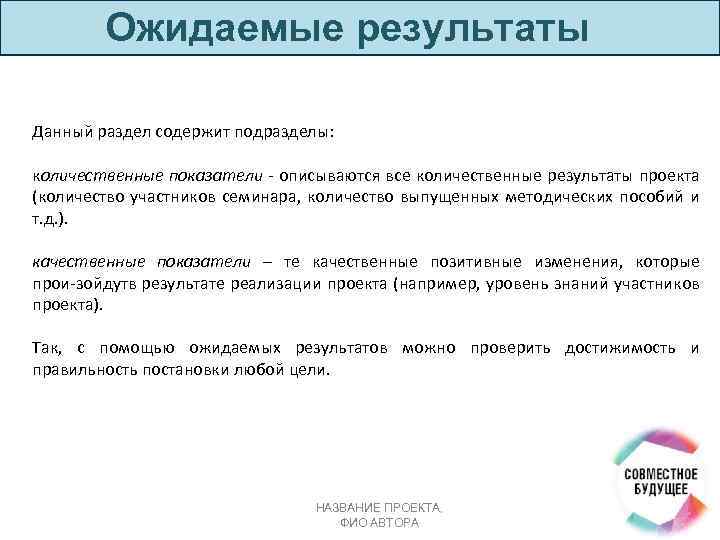 Ожидаемые результаты

Данный раздел содержит подразделы:

количественные показатели - описываются все количественные результаты проекта (количество участников семинара, количество выпущенных методических пособий и т.д.).

качественные показатели – те качественные позитивные изменения, которые прои-зойдутв результате реализации проекта (например, уровень знаний участников проекта).

Так, с помощью ожидаемых результатов можно проверить достижимость и правильность постановки любой цели.

НАЗВАНИЕ ПРОЕКТА,
ФИО АВТОРА

СОВМЕСТНОЕ БУДУЩЕЕ